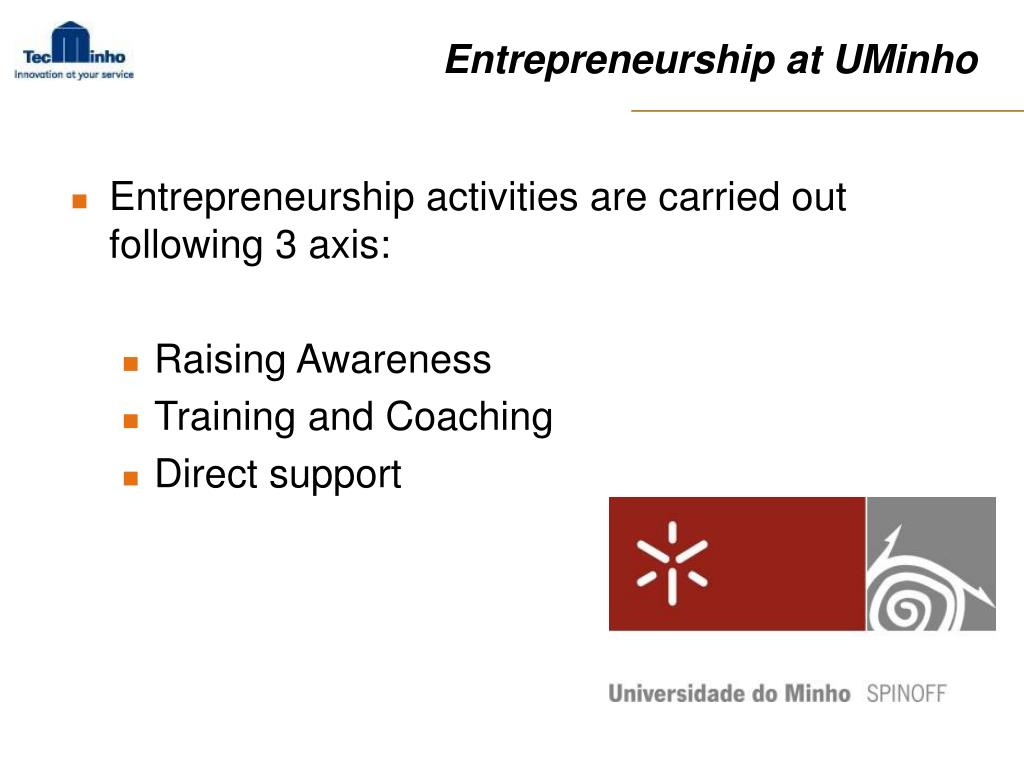 TecMinho
Innovation at your service

Entrepreneurship at UMinho

Entrepreneurship activities are carried out following 3 axis:

Raising Awareness
Training and Coaching
Direct support

Universidade do Minho SPINOFF